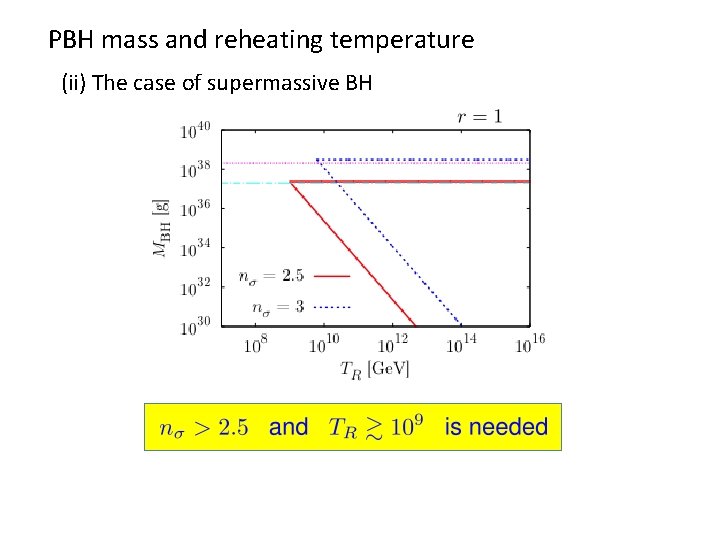 PBH mass and reheating temperature

(ii) The case of supermassive BH

$r = 1$

$10^{40}$
$10^{38}$
$10^{36}$
$10^{34}$
$10^{32}$
$10^{30}$

$M_{\rm BH}$ [g]

$n_\sigma = 2.5$
$n_\sigma = 3$

$10^{8}$ $10^{10}$ $10^{12}$ $10^{14}$ $10^{16}$

$T_R$ [GeV]

$n_\sigma > 2.5$ and $T_R \gtrsim 10^9$ is needed